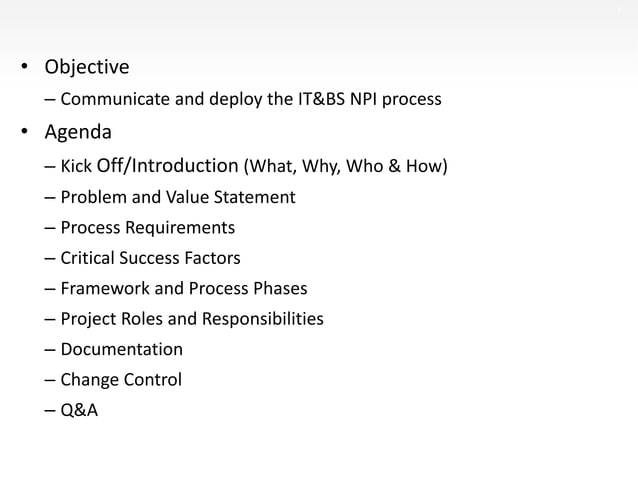 • Objective
– Communicate and deploy the IT&BS NPI process
• Agenda
– Kick Off/Introduction (What, Why, Who & How)
– Problem and Value Statement
– Process Requirements
– Critical Success Factors
– Framework and Process Phases
– Project Roles and Responsibilities
– Documentation
– Change Control
– Q&A